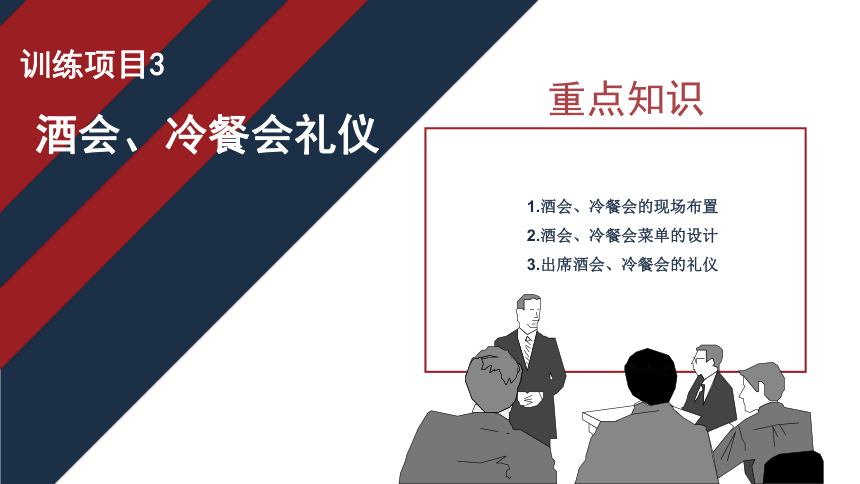 训练项目3

酒会、冷餐会礼仪

重点知识

1.酒会、冷餐会的现场布置
2.酒会、冷餐会菜单的设计
3.出席酒会、冷餐会的礼仪